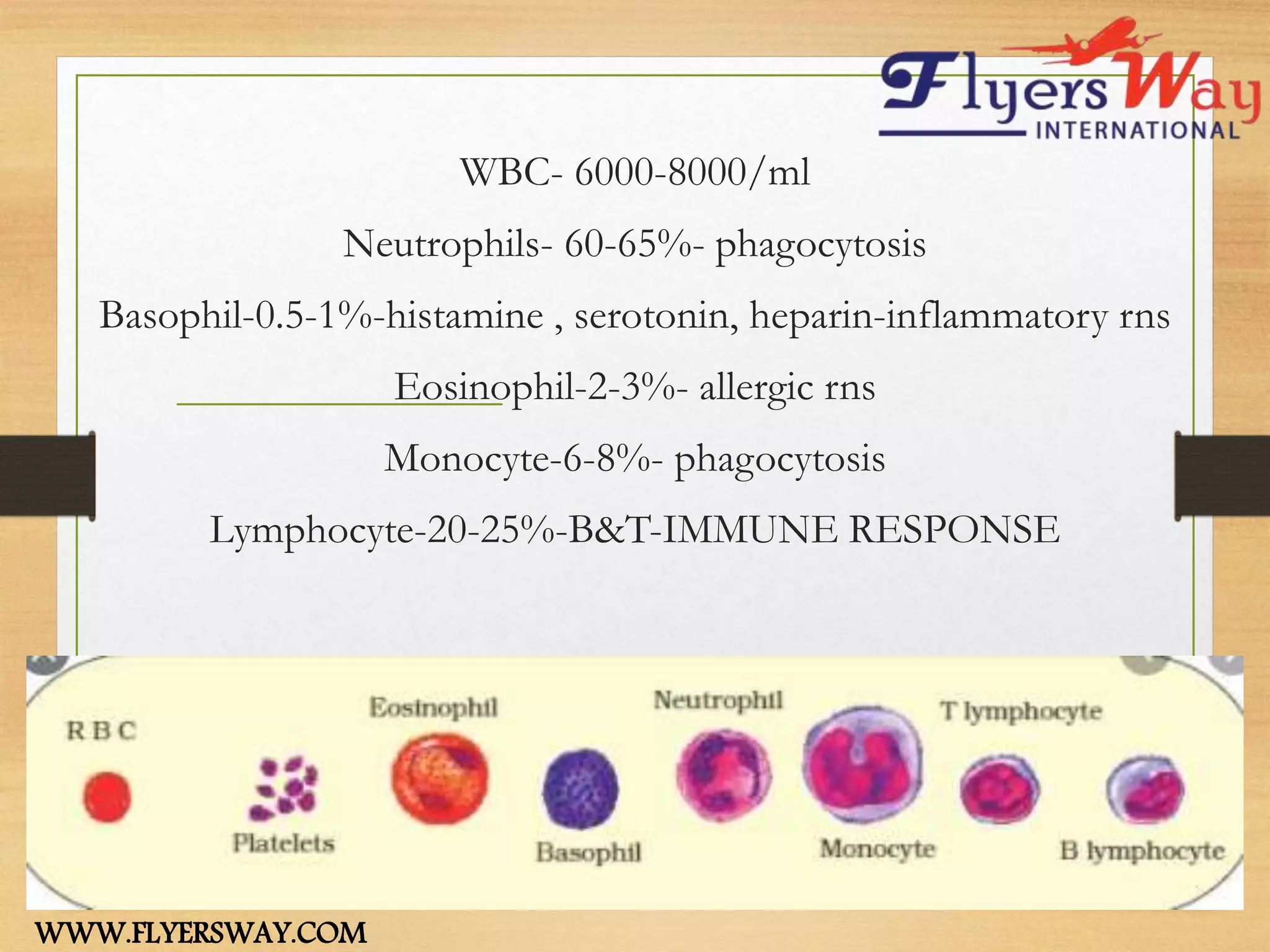 Flyers Way
INTERNATIONAL

WBC- 6000-8000/ml

Neutrophils- 60-65%- phagocytosis

Basophil-0.5-1%-histamine , serotonin, heparin-inflammatory rns

Eosinophil-2-3%- allergic rns

Monocyte-6-8%- phagocytosis

Lymphocyte-20-25%-B&T-IMMUNE RESPONSE

R B C

Platelets

Eosinophil

Basophil

Neutrophil

Monocyte

T lymphocyte

B lymphocyte

WWW.FLYERSWAY.COM